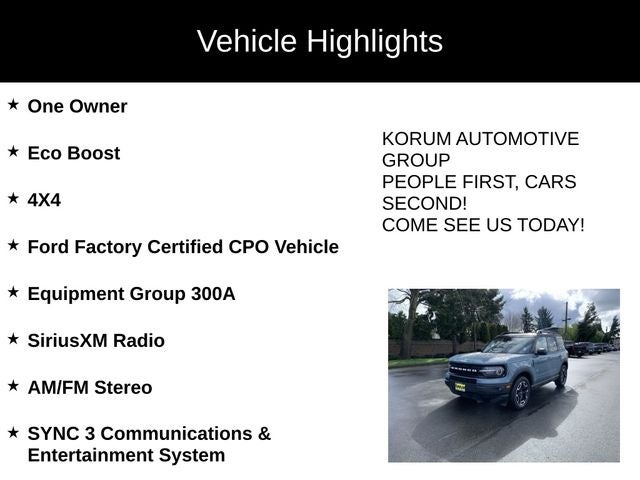 Vehicle Highlights

★ One Owner

★ Eco Boost

★ 4X4

★ Ford Factory Certified CPO Vehicle

★ Equipment Group 300A

★ SiriusXM Radio

★ AM/FM Stereo

★ SYNC 3 Communications & Entertainment System

KORUM AUTOMOTIVE GROUP
PEOPLE FIRST, CARS SECOND!
COME SEE US TODAY!

BRONCO